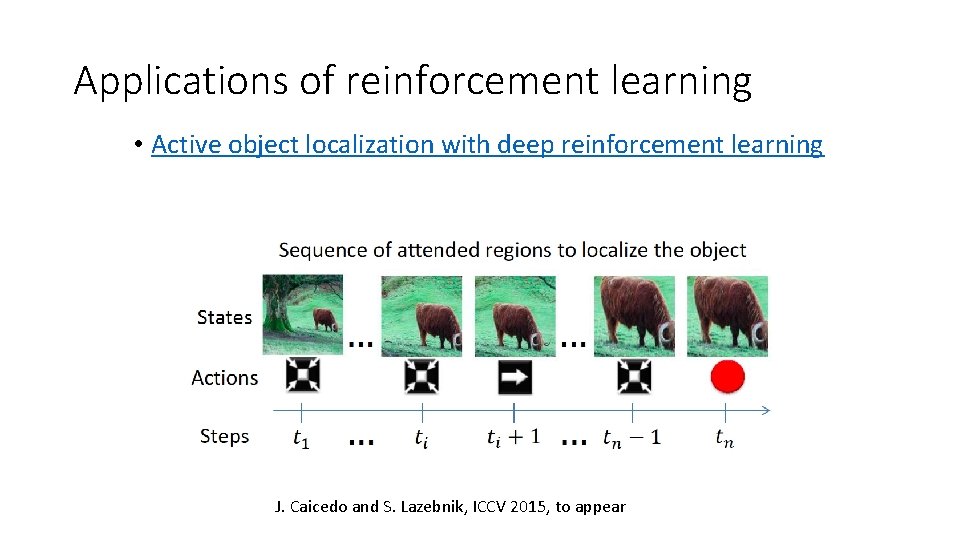 Applications of reinforcement learning

• Active object localization with deep reinforcement learning

Sequence of attended regions to localize the object

States ... ...

Actions

Steps $t_1$ ... $t_i$ $t_i + 1$ ... $t_n - 1$ $t_n$

J. Caicedo and S. Lazebnik, ICCV 2015, to appear